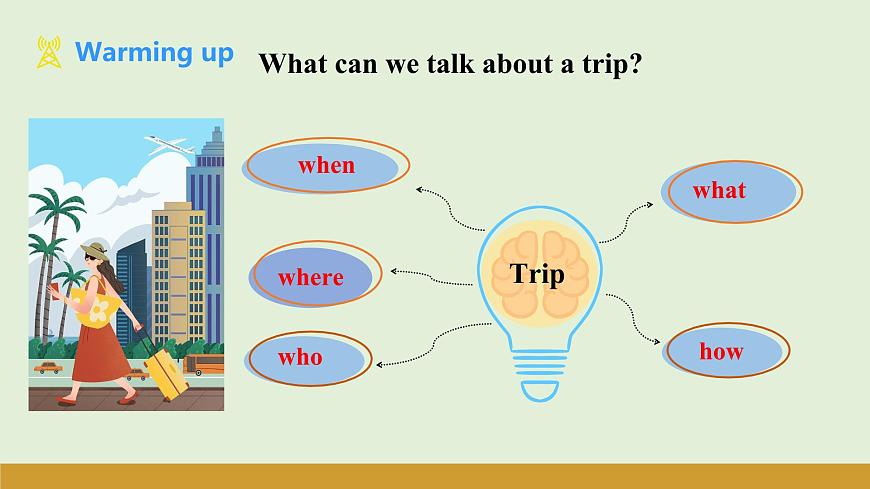 Warming up

What can we talk about a trip?

when

where

who

Trip

what

how